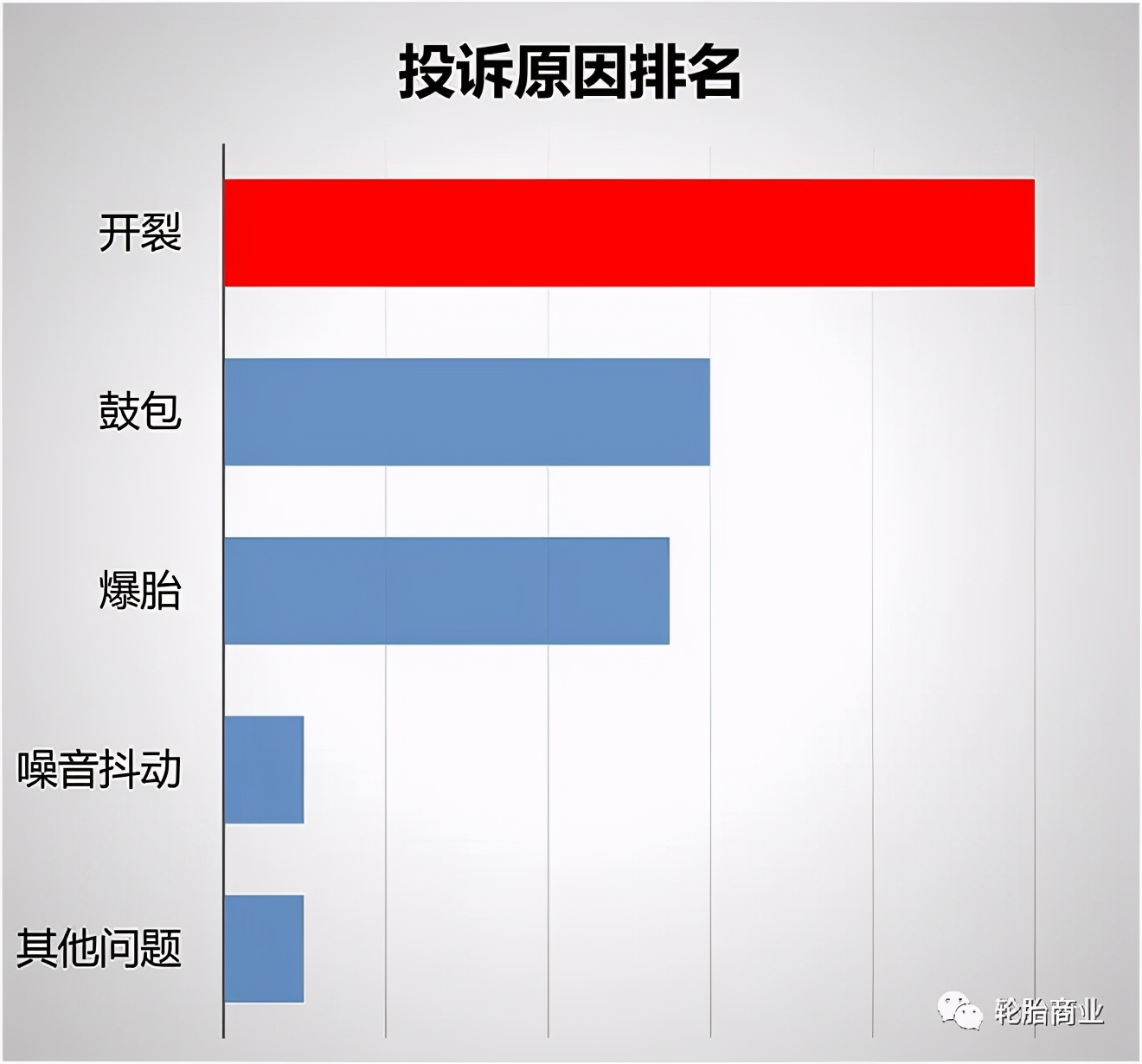 投诉原因排名

开裂
鼓包
爆胎
噪音抖动
其他问题

轮胎商业